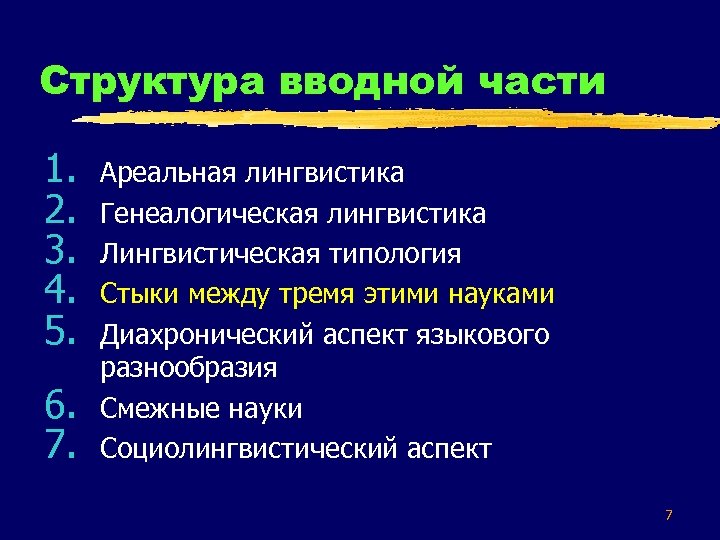 Структура вводной части

1. Ареальная лингвистика
2. Генеалогическая лингвистика
3. Лингвистическая типология
4. Стыки между тремя этими науками
5. Диахронический аспект языкового разнообразия
6. Смежные науки
7. Социолингвистический аспект

7